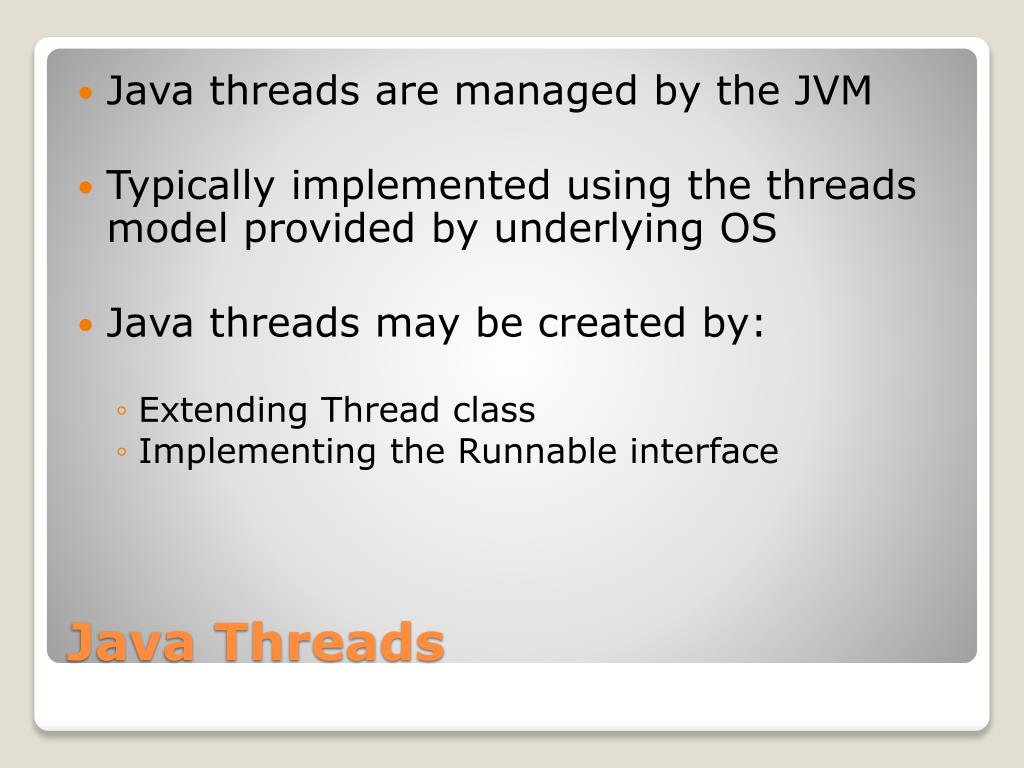 • Java threads are managed by the JVM

• Typically implemented using the threads model provided by underlying OS

• Java threads may be created by:

◦ Extending Thread class
◦ Implementing the Runnable interface

Java Threads